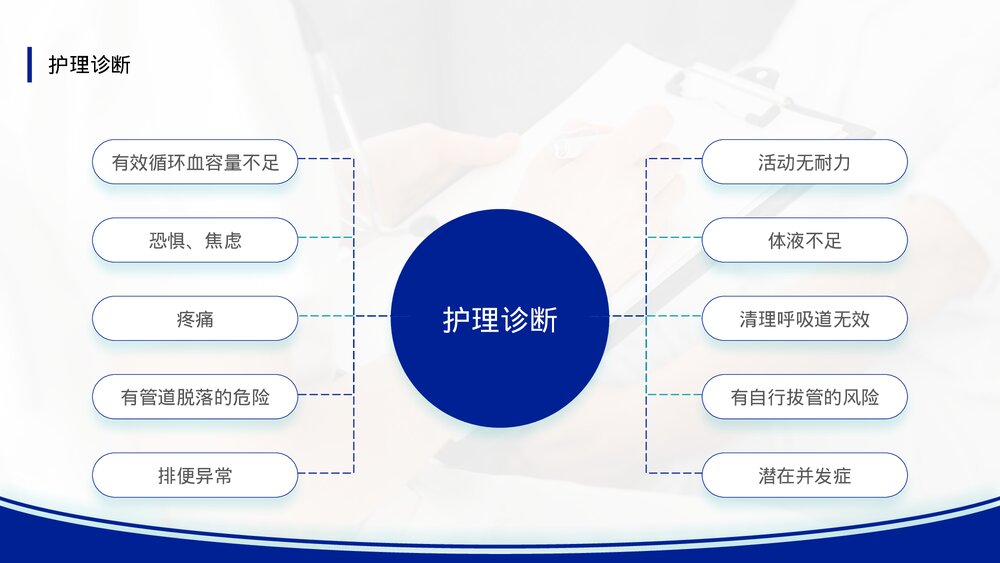 护理诊断

有效循环血容量不足

恐惧、焦虑

疼痛

有管道脱落的危险

排便异常

护理诊断

活动无耐力

体液不足

清理呼吸道无效

有自行拔管的风险

潜在并发症